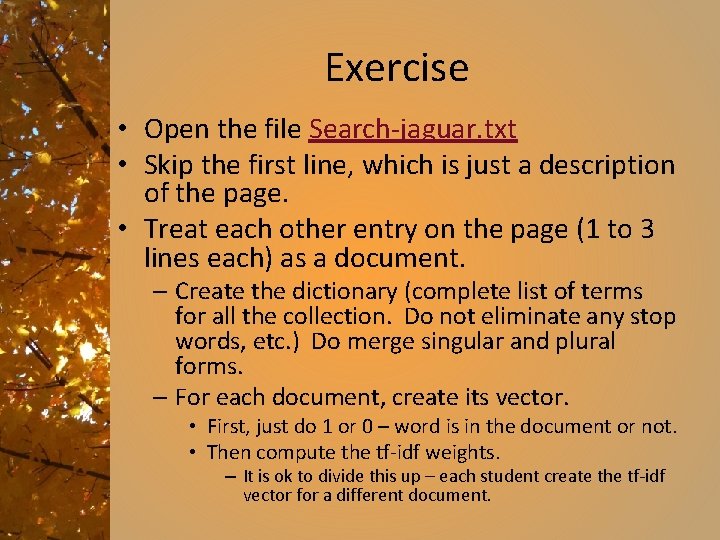 Exercise

• Open the file Search-jaguar.txt
• Skip the first line, which is just a description of the page.
• Treat each other entry on the page (1 to 3 lines each) as a document.
  – Create the dictionary (complete list of terms for all the collection. Do not eliminate any stop words, etc.) Do merge singular and plural forms.
  – For each document, create its vector.
    • First, just do 1 or 0 – word is in the document or not.
    • Then compute the tf-idf weights.
      – It is ok to divide this up – each student create the tf-idf vector for a different document.